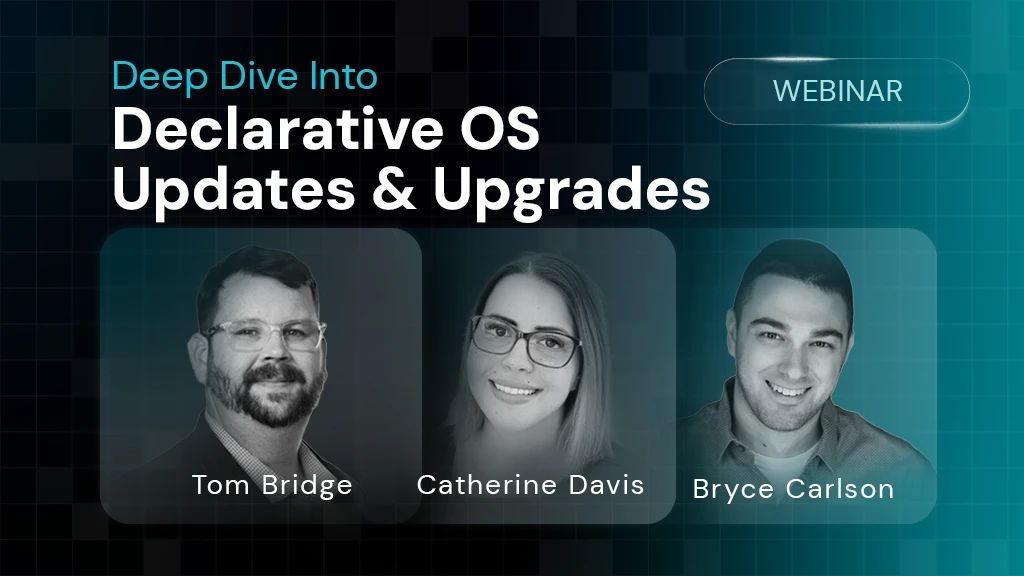 Deep Dive Into
Declarative OS Updates & Upgrades

WEBINAR

Tom Bridge
Catherine Davis
Bryce Carlson